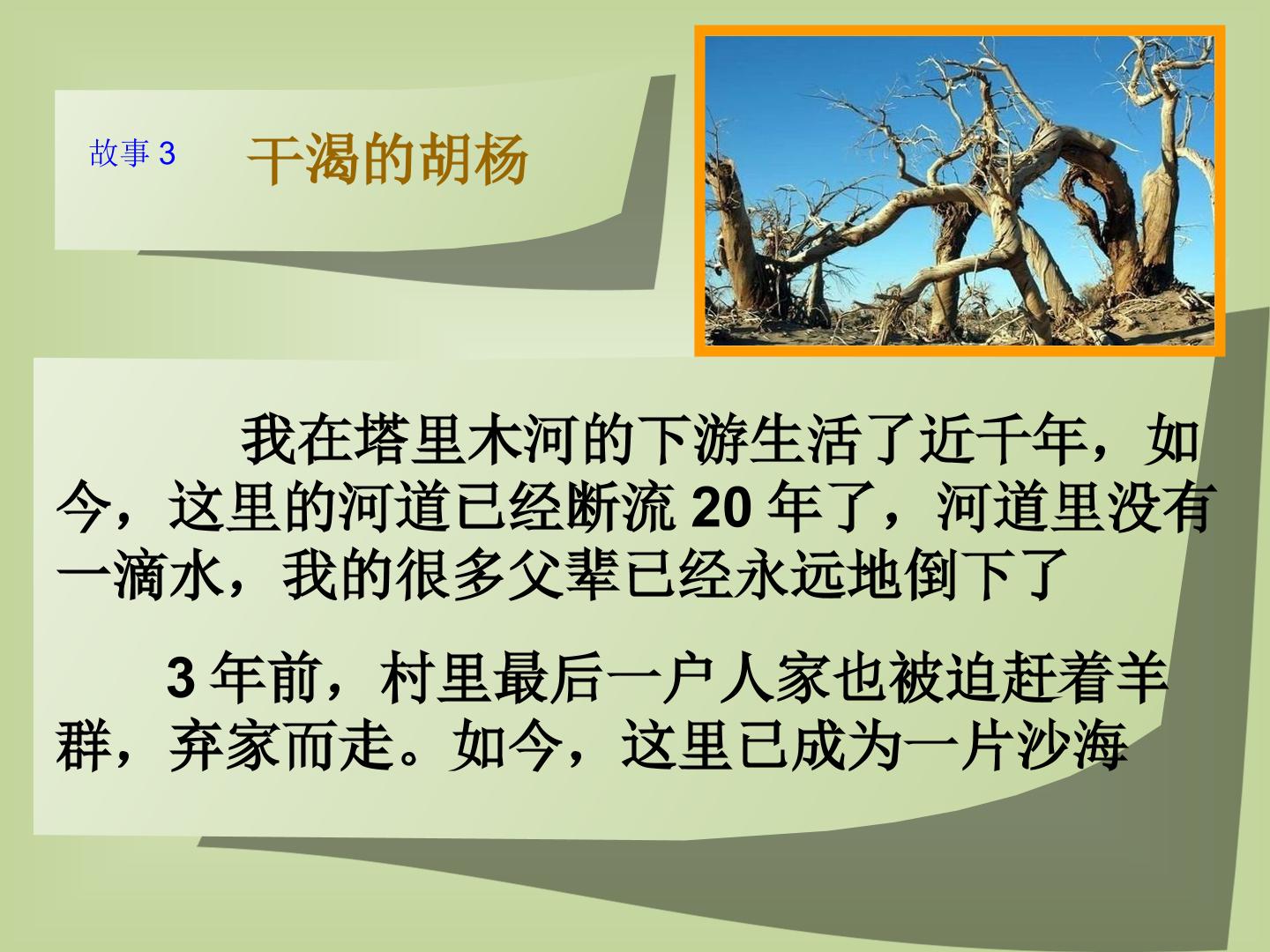 故事3 干渴的胡杨

我在塔里木河的下游生活了近千年，如今，这里的河道已经断流20年了，河道里没有一滴水，我的很多父辈已经永远地倒下了

3年前，村里最后一户人家也被迫赶着羊群，弃家而走。如今，这里已成为一片沙海